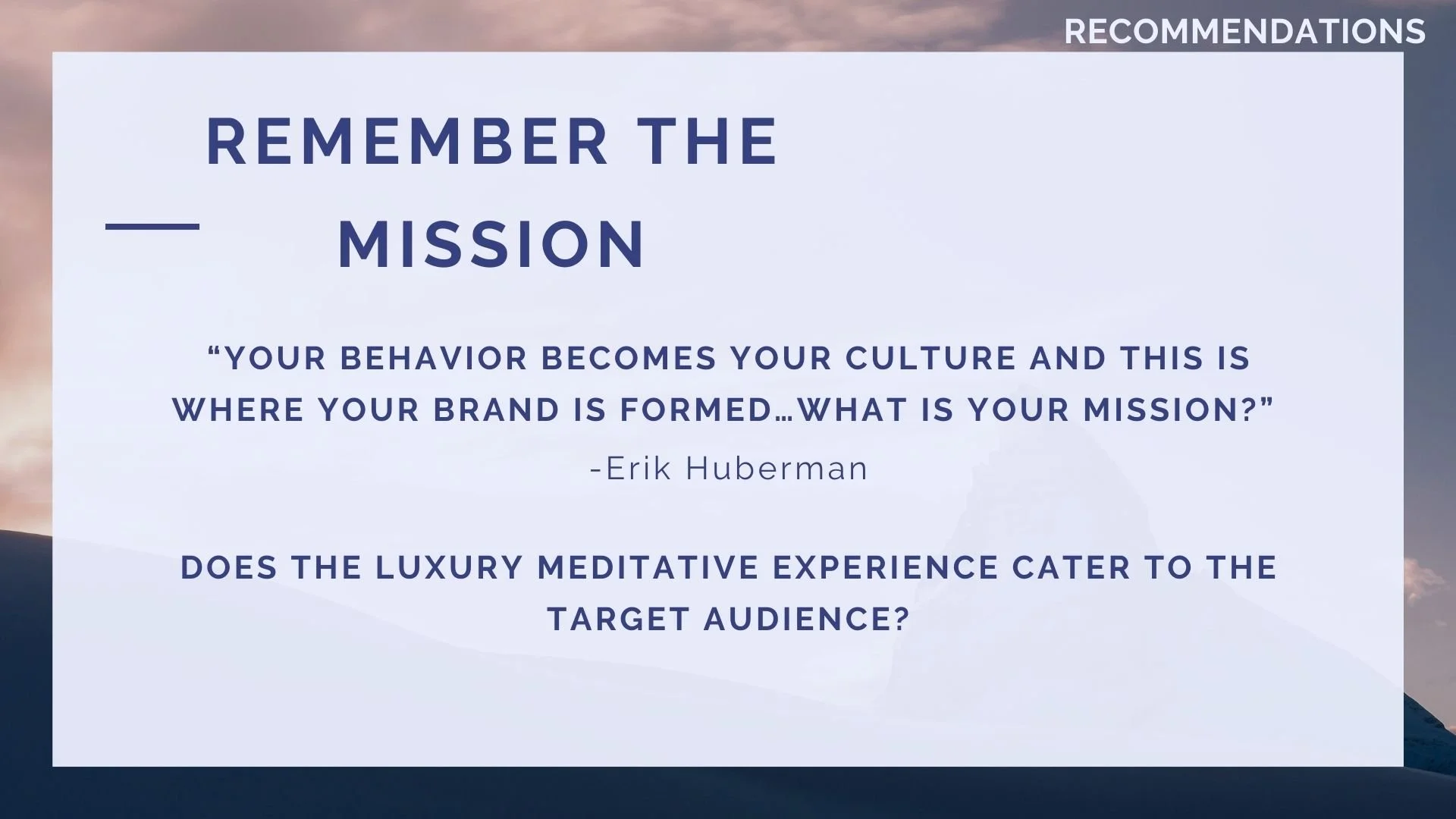 RECOMMENDATIONS

REMEMBER THE MISSION

“YOUR BEHAVIOR BECOMES YOUR CULTURE AND THIS IS WHERE YOUR BRAND IS FORMED…WHAT IS YOUR MISSION?”

-Erik Huberman

DOES THE LUXURY MEDITATIVE EXPERIENCE CATER TO THE TARGET AUDIENCE?